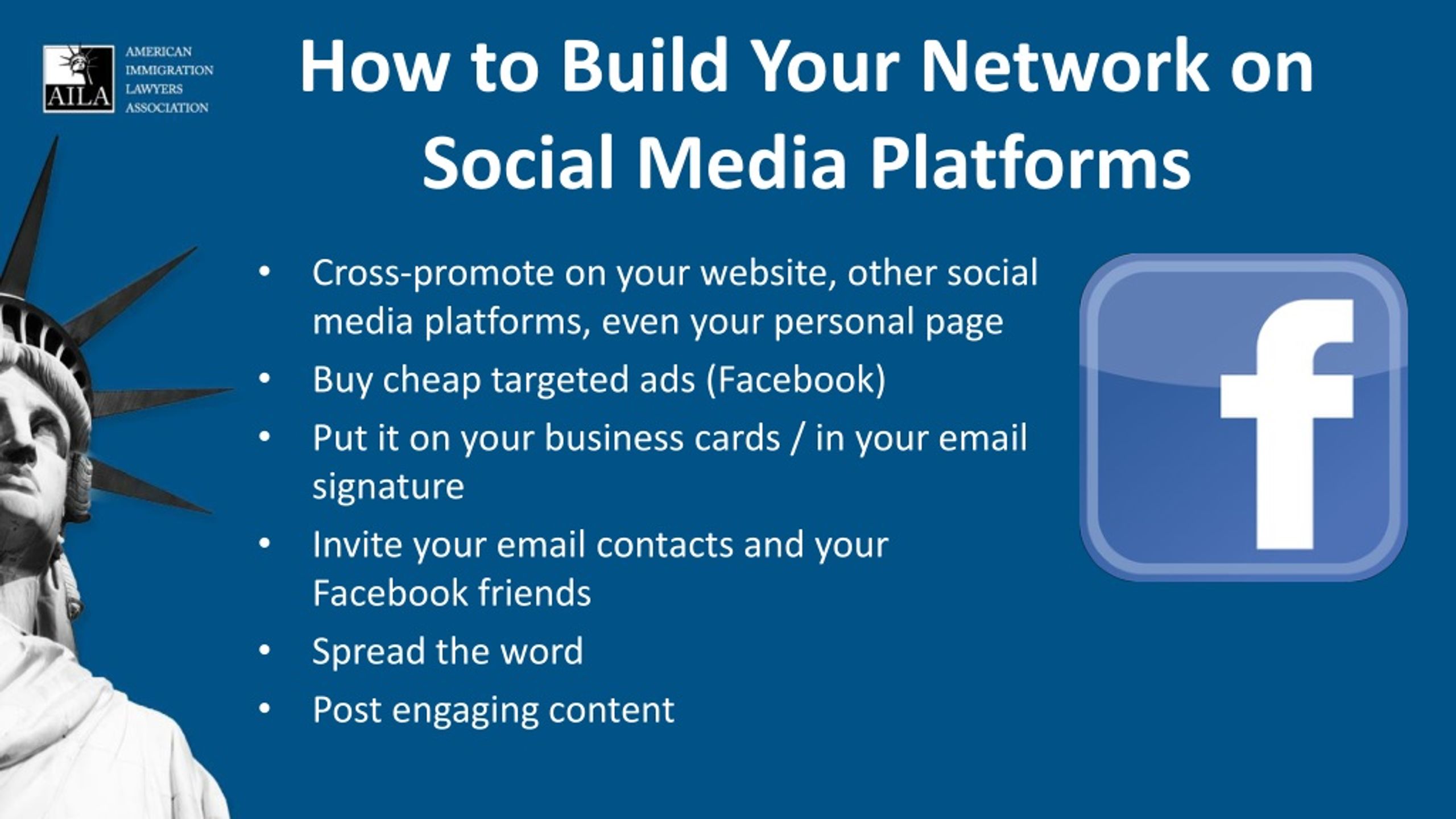 AILA
AMERICAN IMMIGRATION LAWYERS ASSOCIATION

How to Build Your Network on Social Media Platforms

• Cross-promote on your website, other social media platforms, even your personal page
• Buy cheap targeted ads (Facebook)
• Put it on your business cards / in your email signature
• Invite your email contacts and your Facebook friends
• Spread the word
• Post engaging content

f